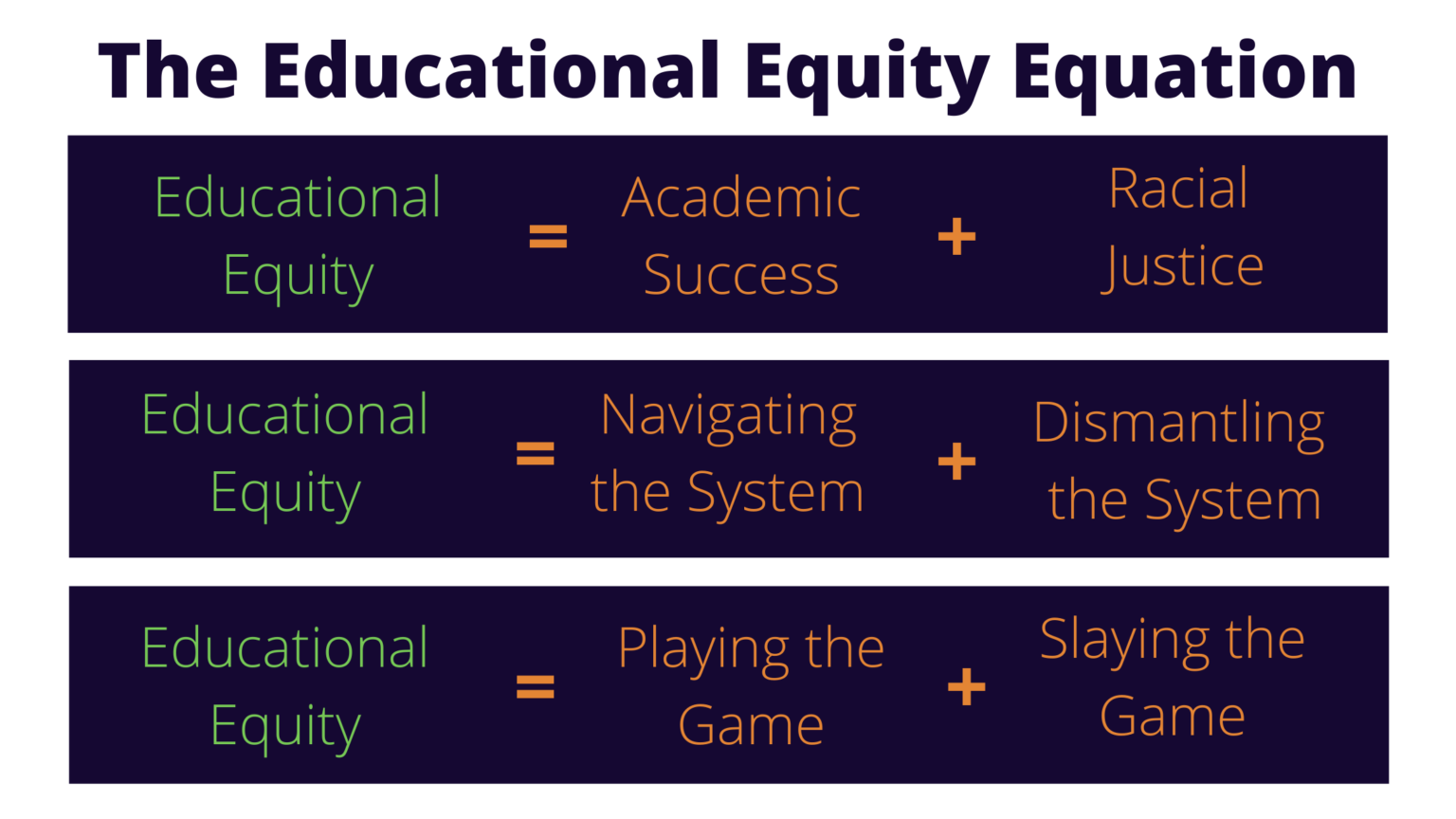 The Educational Equity Equation

Educational Equity = Academic Success + Racial Justice

Educational Equity = Navigating the System + Dismantling the System

Educational Equity = Playing the Game + Slaying the Game